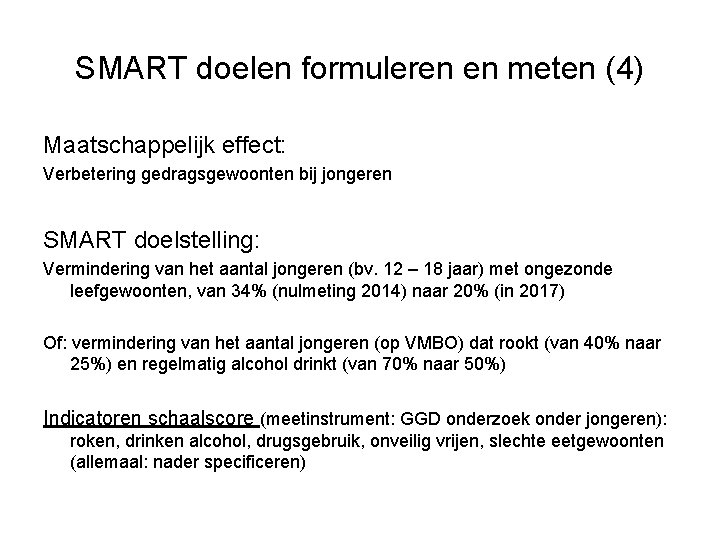 SMART doelen formuleren en meten (4)

Maatschappelijk effect:

Verbetering gedragsgewoonten bij jongeren

SMART doelstelling:

Vermindering van het aantal jongeren (bv. 12 – 18 jaar) met ongezonde leefgewoonten, van 34% (nulmeting 2014) naar 20% (in 2017)

Of: vermindering van het aantal jongeren (op VMBO) dat rookt (van 40% naar 25%) en regelmatig alcohol drinkt (van 70% naar 50%)

Indicatoren schaalscore (meetinstrument: GGD onderzoek onder jongeren): roken, drinken alcohol, drugsgebruik, onveilig vrijen, slechte eetgewoonten (allemaal: nader specificeren)